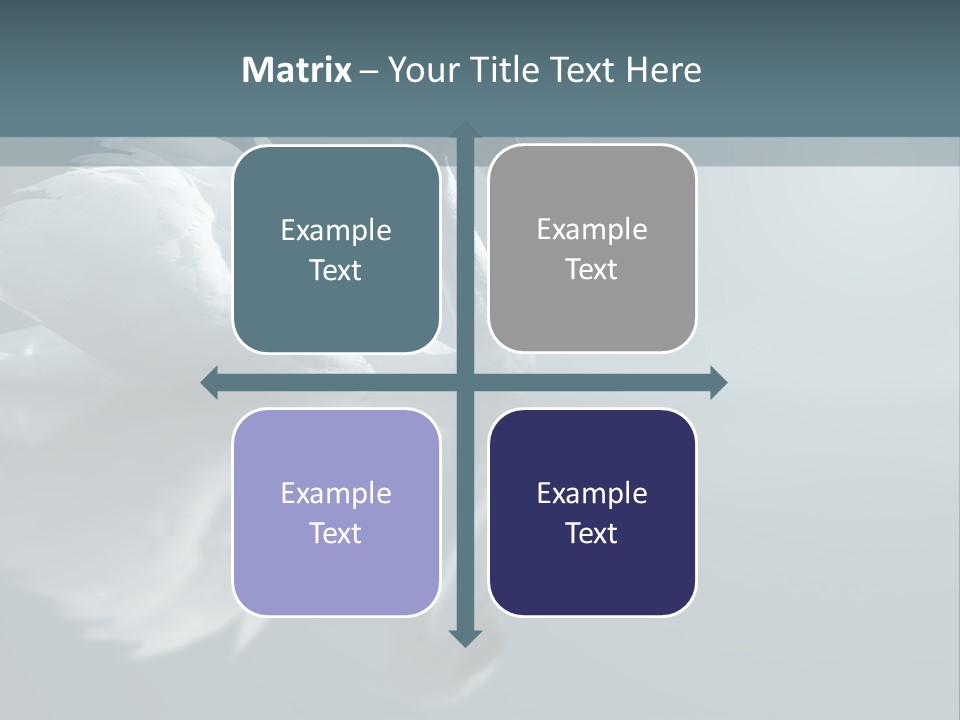 Matrix – Your Title Text Here

Example Text

Example Text

Example Text

Example Text